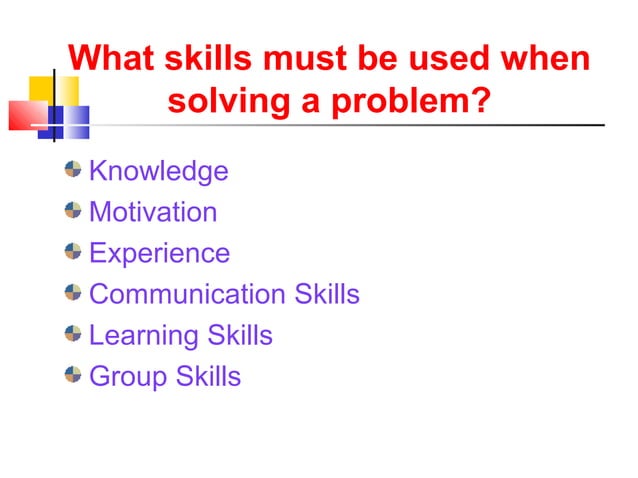 What skills must be used when solving a problem?

Knowledge
Motivation
Experience
Communication Skills
Learning Skills
Group Skills